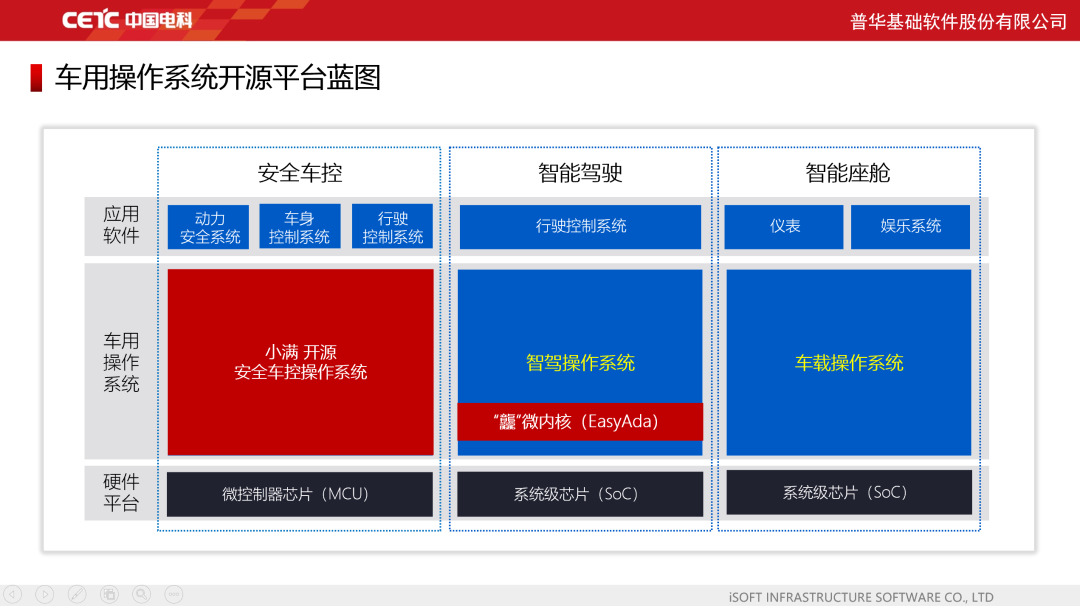 CETC 中国电科

普华基础软件股份有限公司

车用操作系统开源平台蓝图

安全车控

智能驾驶

智能座舱

应用软件

动力安全系统

车身控制系统

行驶控制系统

行驶控制系统

仪表

娱乐系统

车用操作系统

小满 开源
安全车控操作系统

智驾操作系统

“龘”微内核（EasyAda）

车载操作系统

硬件平台

微控制器芯片（MCU）

系统级芯片（SoC）

系统级芯片（SoC）

iSOFT INFRASTRUCTURE SOFTWARE CO., LTD